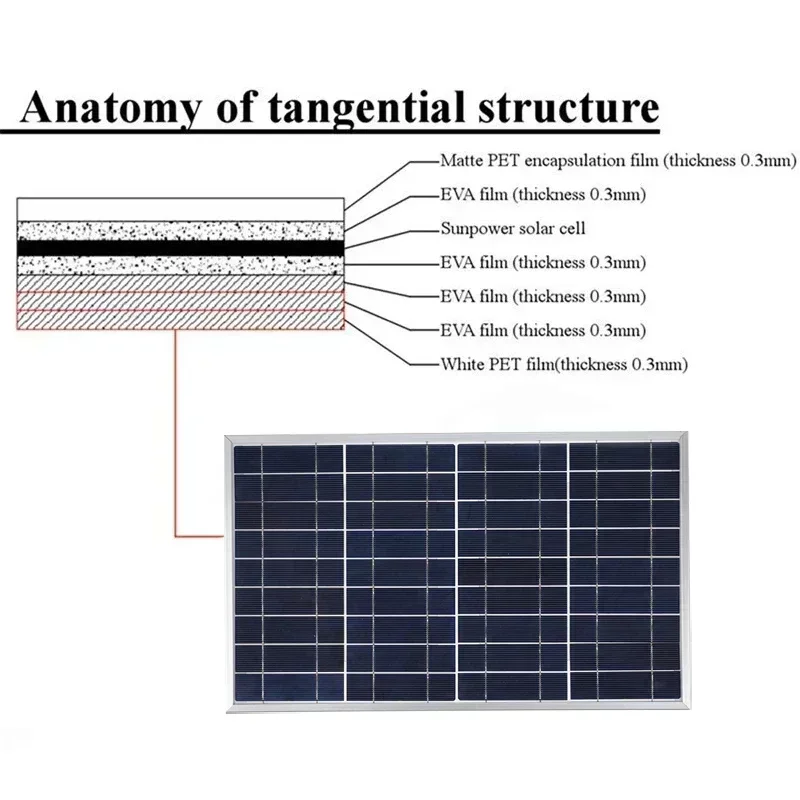 Anatomy of tangential structure

Matte PET encapsulation film (thickness 0.3mm)

EVA film (thickness 0.3mm)

Sunpower solar cell

EVA film (thickness 0.3mm)

EVA film (thickness 0.3mm)

EVA film (thickness 0.3mm)

White PET film(thickness 0.3mm)